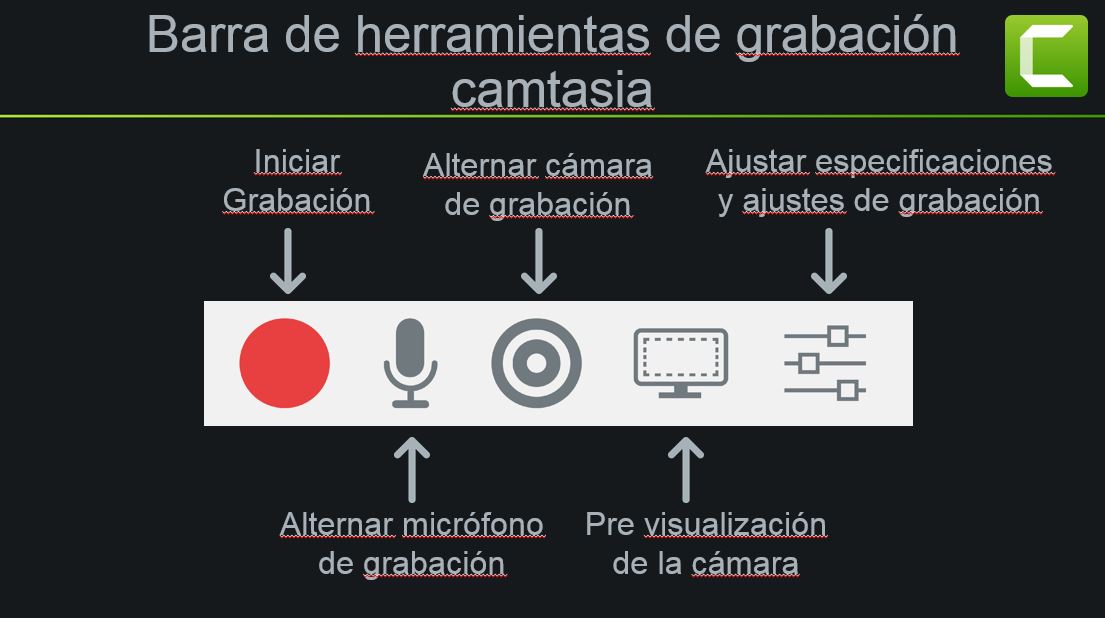 Barra de herramientas de grabación camtasia

Iniciar Grabación

Alternar cámara de grabación

Ajustar especificaciones y ajustes de grabación

Alternar micrófono de grabación

Pre visualización de la cámara